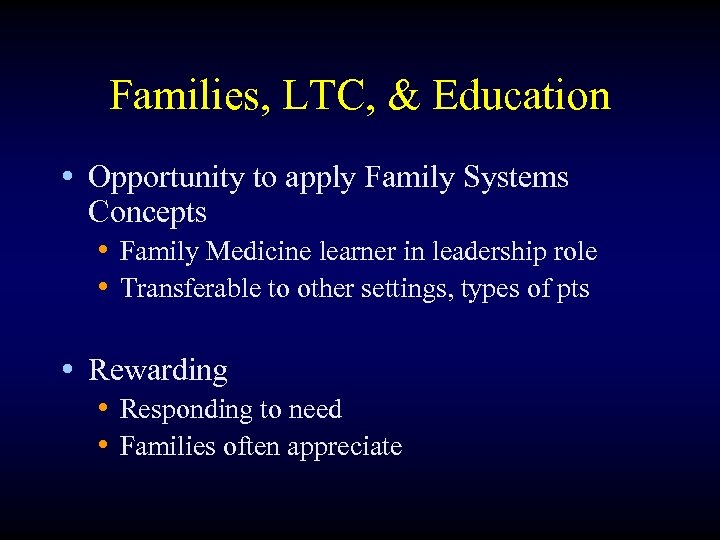 Families, LTC, & Education

• Opportunity to apply Family Systems Concepts
  • Family Medicine learner in leadership role
  • Transferable to other settings, types of pts

• Rewarding
  • Responding to need
  • Families often appreciate